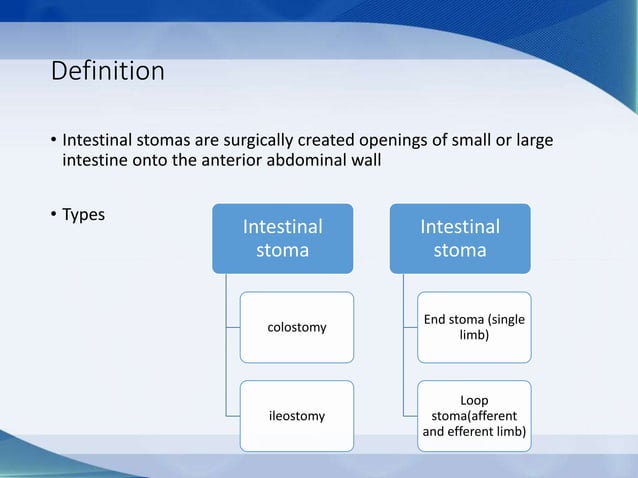 Definition

• Intestinal stomas are surgically created openings of small or large intestine onto the anterior abdominal wall

• Types

Intestinal stoma

colostomy

ileostomy

Intestinal stoma

End stoma (single limb)

Loop stoma(afferent and efferent limb)